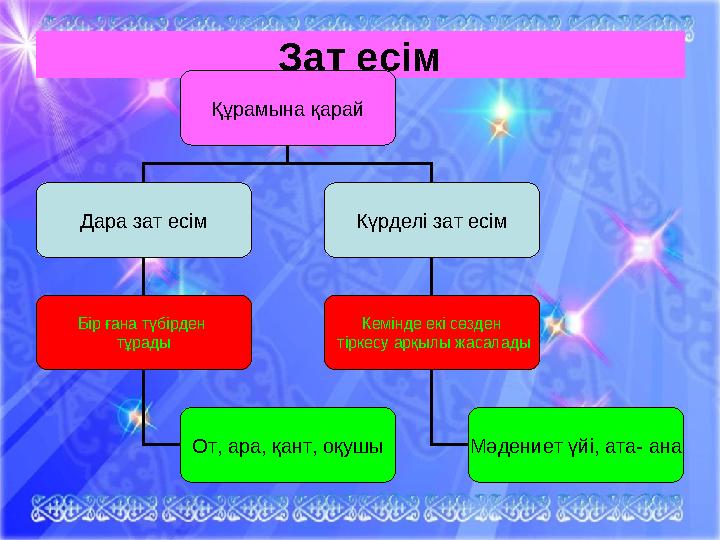 Зат есім

Құрамына қарай

Дара зат есім

Күрделі зат есім

Бір ғана түбірден тұрады

Кемінде екі сөзден тіркесу арқылы жасалады

От, ара, қант, оқушы

Мәдениет үйі, ата- ана